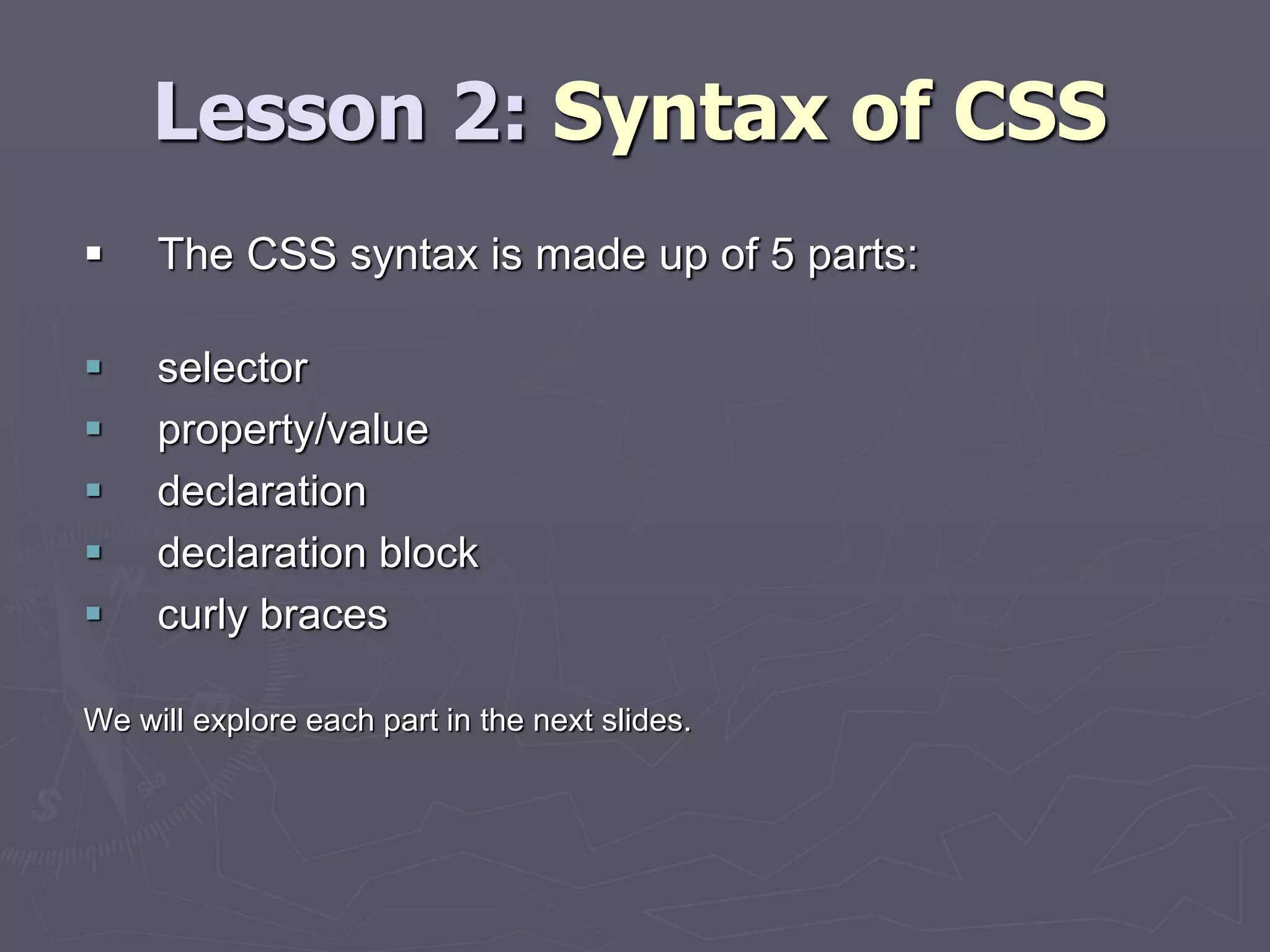 Lesson 2: Syntax of CSS

▪ The CSS syntax is made up of 5 parts:

▪ selector
▪ property/value
▪ declaration
▪ declaration block
▪ curly braces

We will explore each part in the next slides.